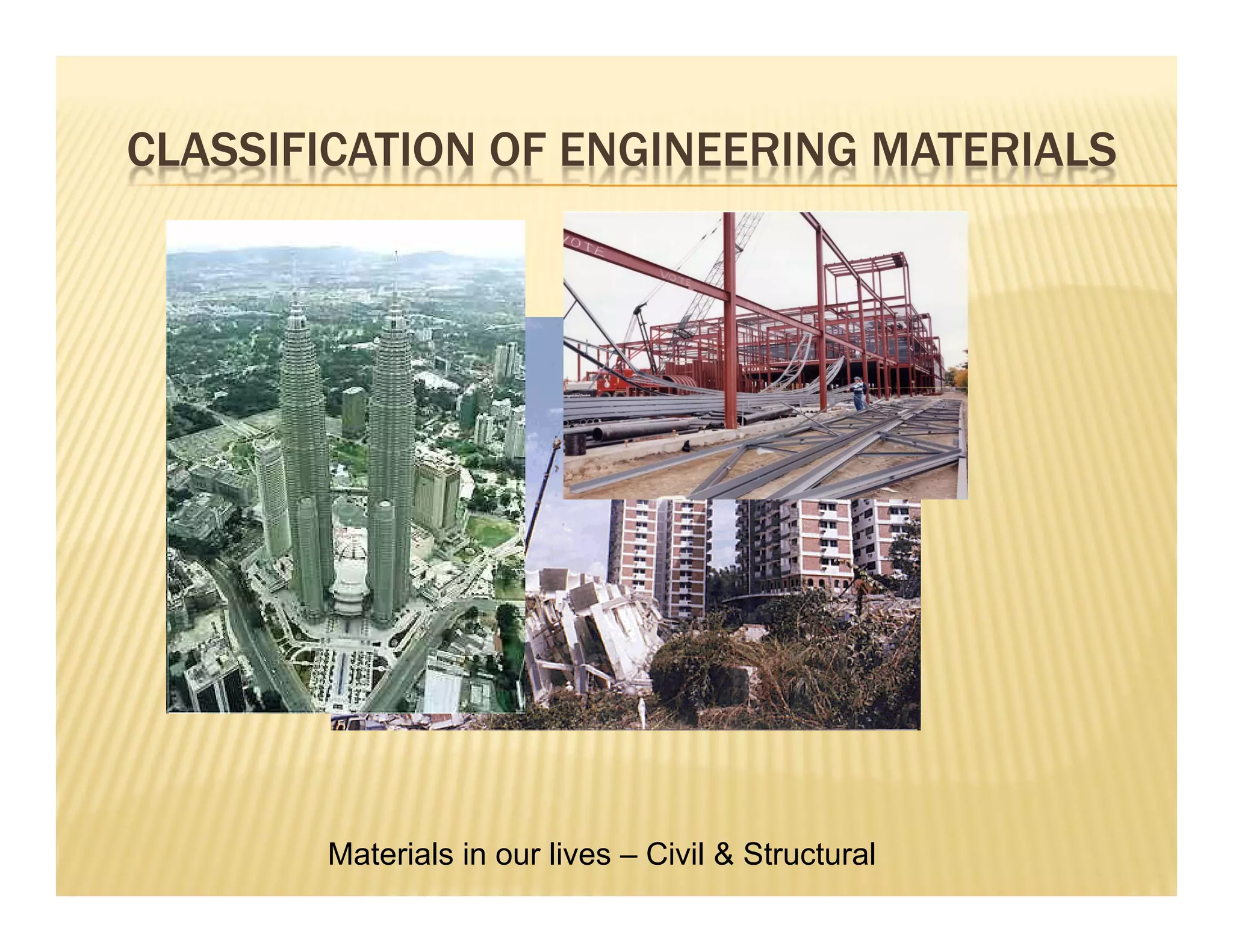 CLASSIFICATION OF ENGINEERING MATERIALS

VOTE

VOTE

Materials in our lives – Civil & Structural